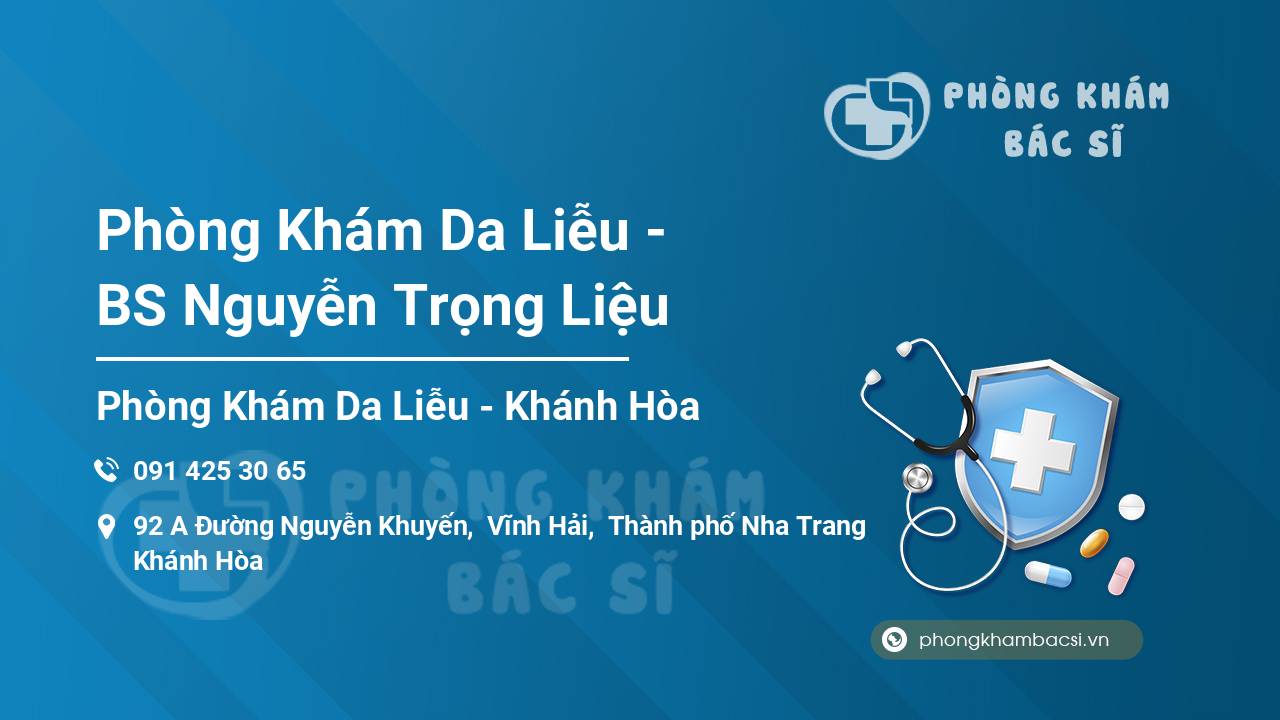 PHÒNG KHÁM
BÁC SĨ

Phòng Khám Da Liễu - BS Nguyễn Trọng Liệu

Phòng Khám Da Liễu - Khánh Hòa

091 425 30 65

92 A Đường Nguyễn Khuyến, Vĩnh Hải, Thành phố Nha Trang Khánh Hòa

PHÒNG KHÁM
BÁC SĨ

phongkhambacsi.vn